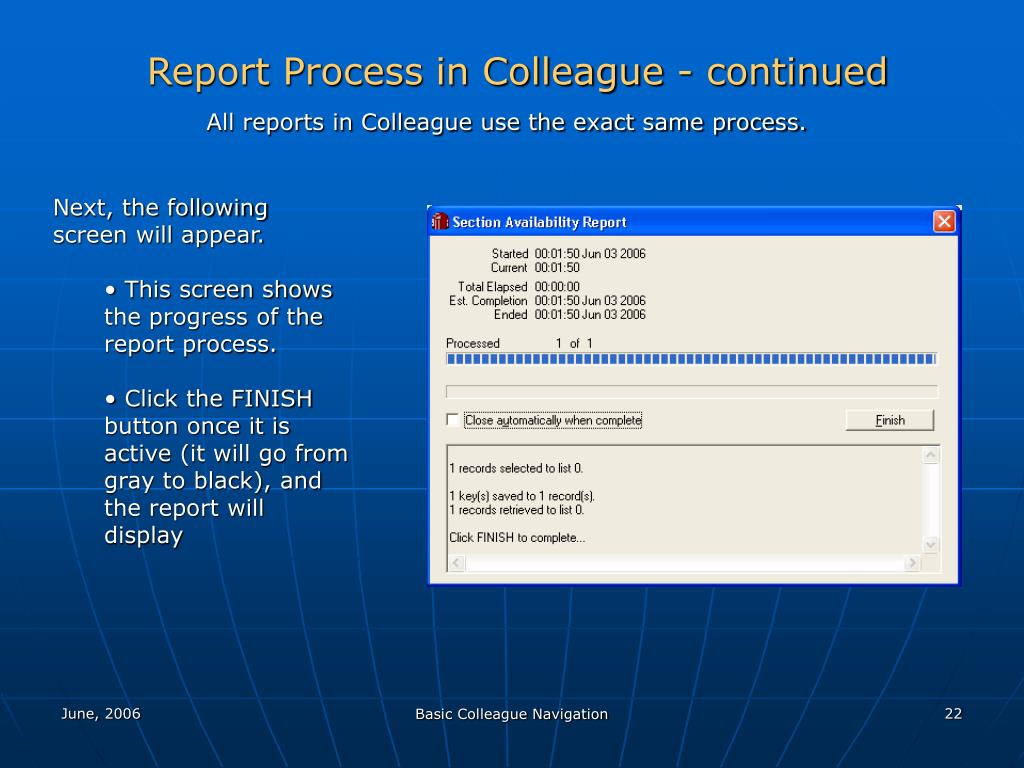 Report Process in Colleague - continued

All reports in Colleague use the exact same process.

Next, the following screen will appear.

• This screen shows the progress of the report process.

• Click the FINISH button once it is active (it will go from gray to black), and the report will display

Section Availability Report

Started 00:01:50 Jun 03 2006
Current 00:01:50

Total Elapsed 00:00:00
Est. Completion 00:01:50 Jun 03 2006
Ended 00:01:50 Jun 03 2006

Processed 1 of 1

Close automatically when complete

Finish

1 records selected to list 0.

1 key(s) saved to 1 record(s).
1 records retrieved to list 0.

Click FINISH to complete...

June, 2006

Basic Colleague Navigation

22